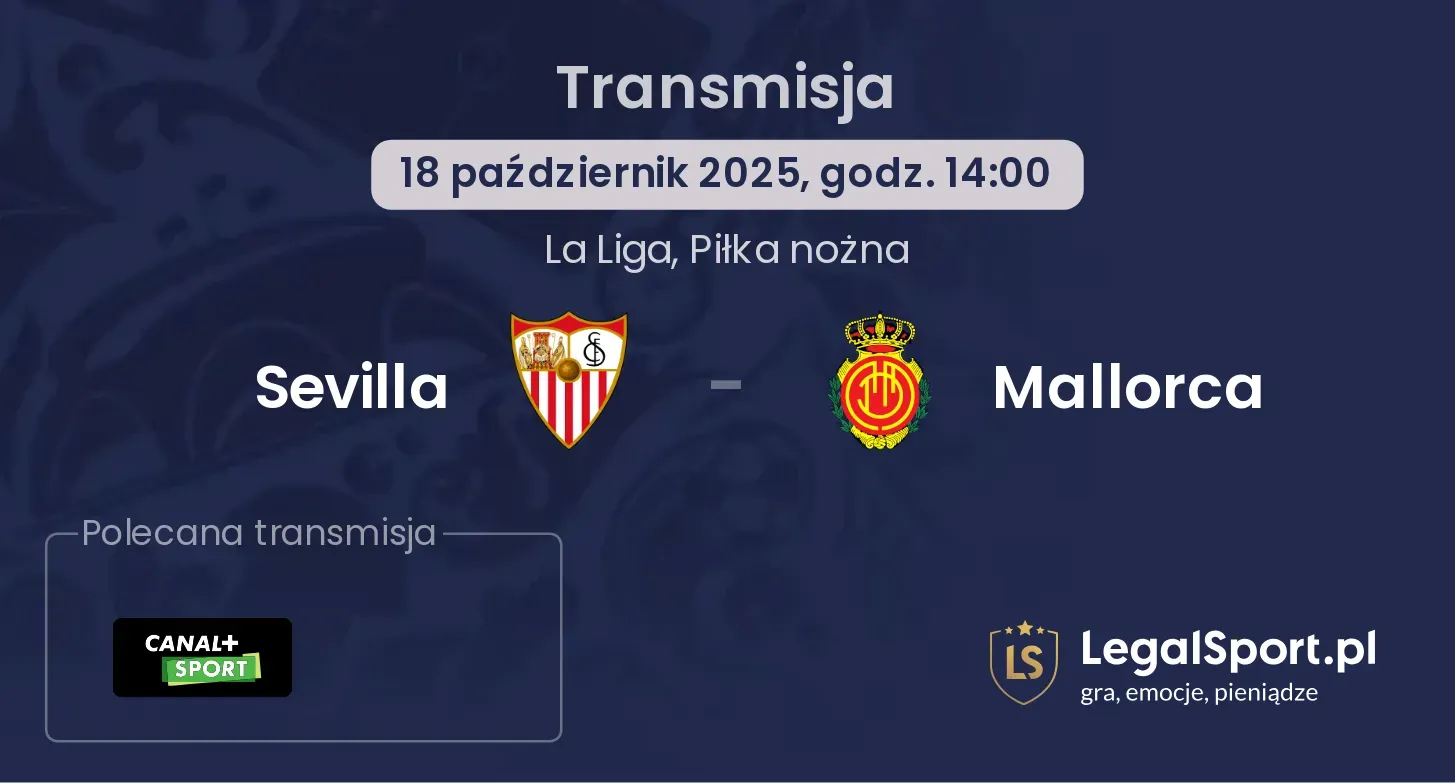 Transmisja

18 październik 2025, godz. 14:00

La Liga, Piłka nożna

Sevilla - Mallorca

Polecana transmisja

CANAL+ SPORT

LS LegalSport.pl
gra, emocje, pieniądze